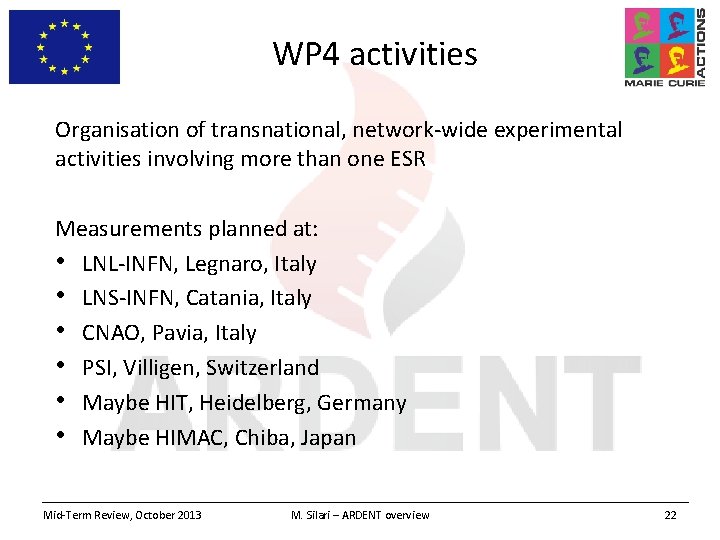 MARIE CURIE ACTIONS

WP4 activities

Organisation of transnational, network-wide experimental activities involving more than one ESR

Measurements planned at:
• LNL-INFN, Legnaro, Italy
• LNS-INFN, Catania, Italy
• CNAO, Pavia, Italy
• PSI, Villigen, Switzerland
• Maybe HIT, Heidelberg, Germany
• Maybe HIMAC, Chiba, Japan

ARDENT

Mid-Term Review, October 2013 M. Silari – ARDENT overview 22